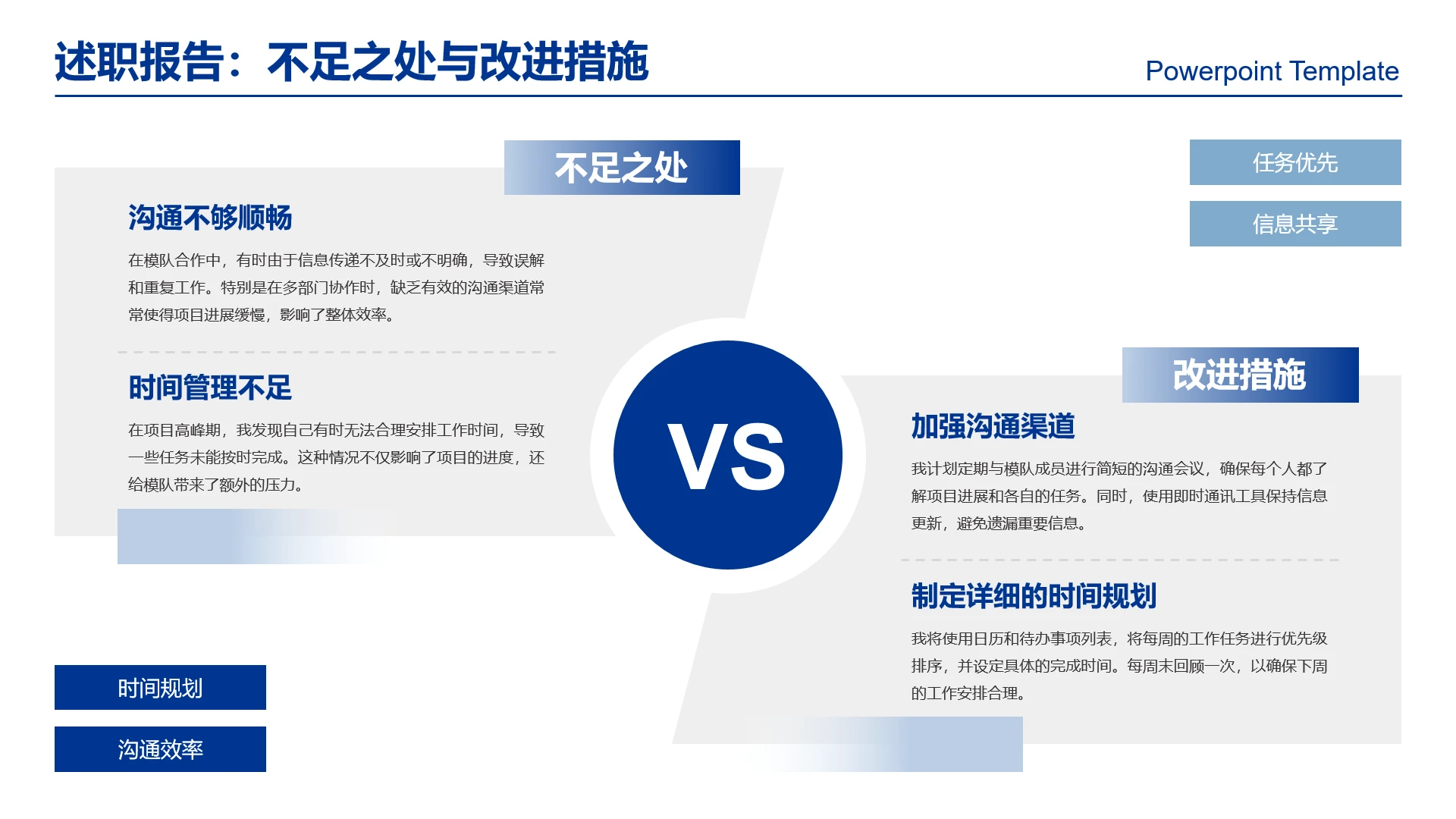 述职报告：不足之处与改进措施

Powerpoint Template

不足之处

沟通不够顺畅

在模队合作中，有时由于信息传递不及时或不明确，导致误解和重复工作。特别是在多部门协作时，缺乏有效的沟通渠道常常使得项目进展缓慢，影响了整体效率。

时间管理不足

在项目高峰期，我发现自己有时无法合理安排工作时间，导致一些任务未能按时完成。这种情况不仅影响了项目的进度，还给模队带来了额外的压力。

VS

任务优先

信息共享

改进措施

加强沟通渠道

我计划定期与模队成员进行简短的沟通会议，确保每个人都了解项目进展和各自的任务。同时，使用即时通讯工具保持信息更新，避免遗漏重要信息。

制定详细的时间规划

我将使用日历和待办事项列表，将每周的工作任务进行优先级排序，并设定具体的完成时间。每周末回顾一次，以确保下周的工作安排合理。

时间规划

沟通效率